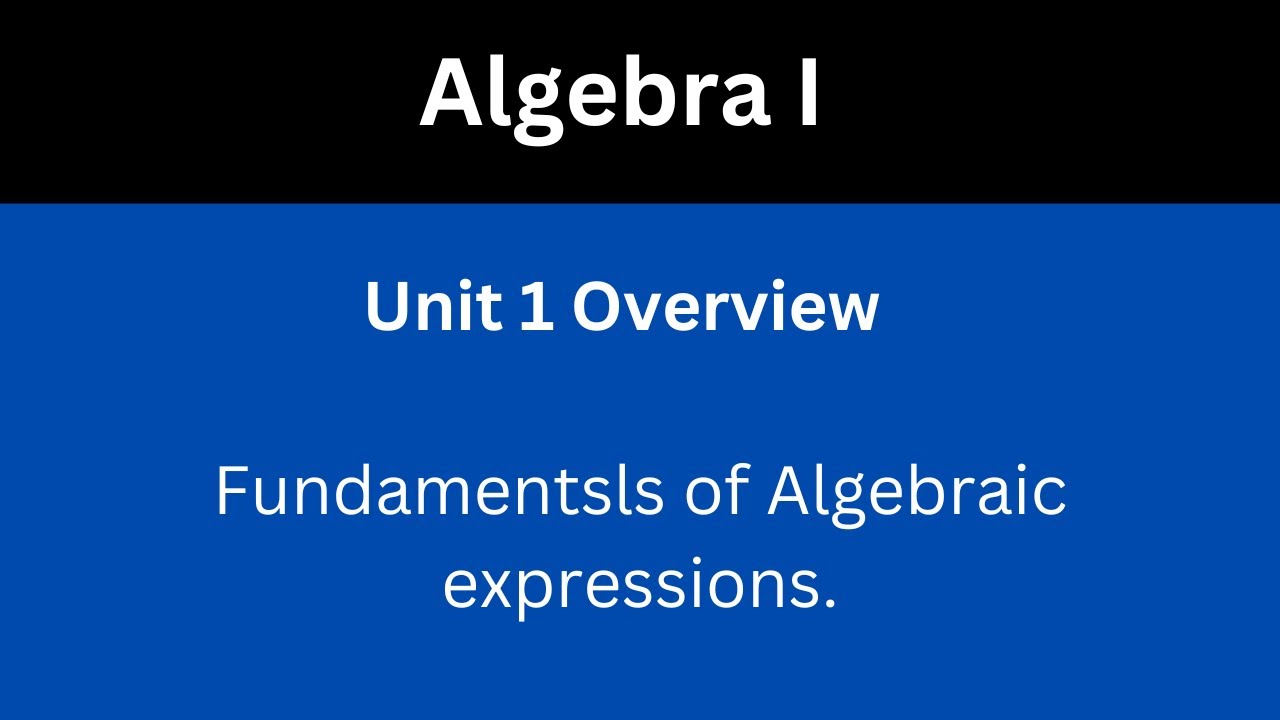 Algebra I

Unit 1 Overview

Fundamentsls of Algebraic expressions.